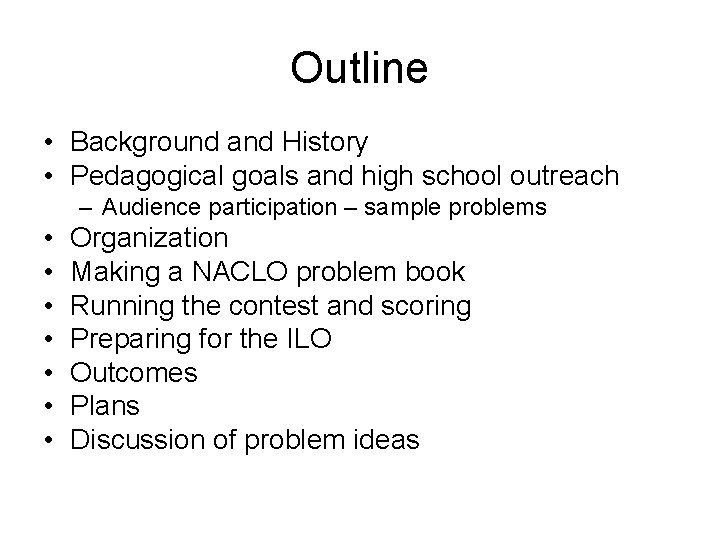 Outline

• Background and History
• Pedagogical goals and high school outreach
  – Audience participation – sample problems
• Organization
• Making a NACLO problem book
• Running the contest and scoring
• Preparing for the ILO
• Outcomes
• Plans
• Discussion of problem ideas